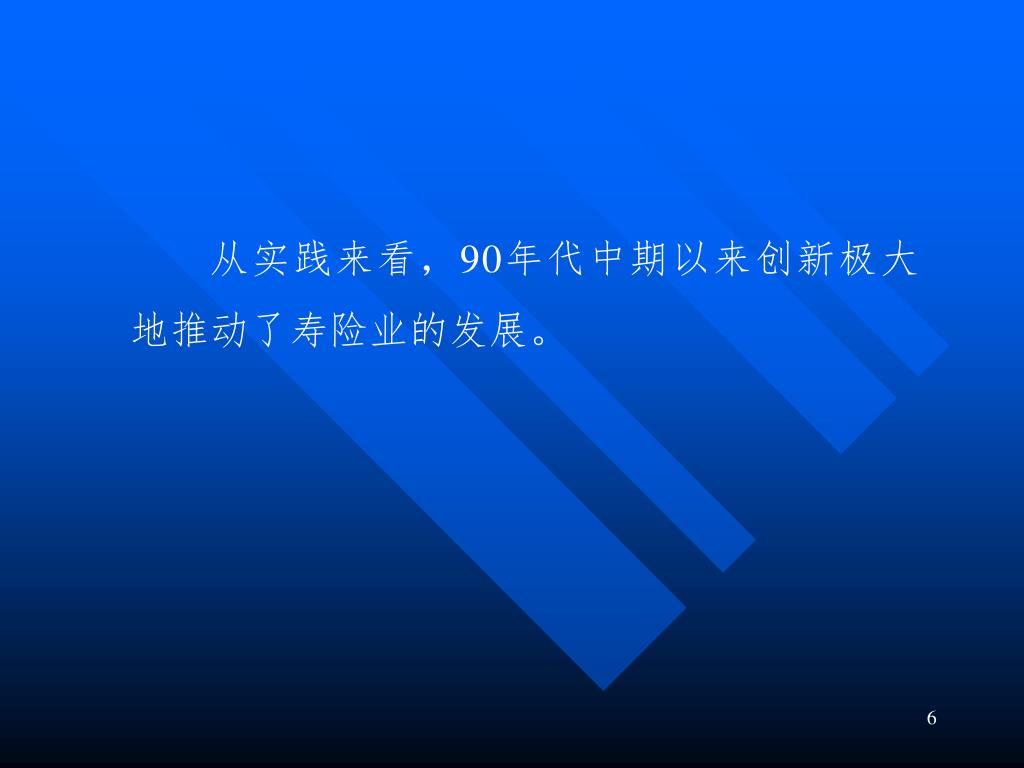 从实践来看，90年代中期以来创新极大地推动了寿险业的发展。

6